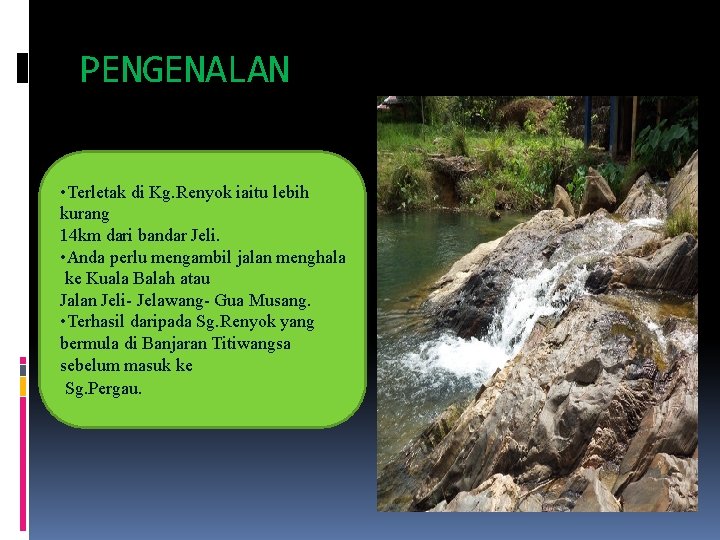 PENGENALAN

•Terletak di Kg.Renyok iaitu lebih kurang
14km dari bandar Jeli.
•Anda perlu mengambil jalan menghala ke Kuala Balah atau
Jalan Jeli- Jelawang- Gua Musang.
•Terhasil daripada Sg.Renyok yang bermula di Banjaran Titiwangsa sebelum masuk ke Sg.Pergau.